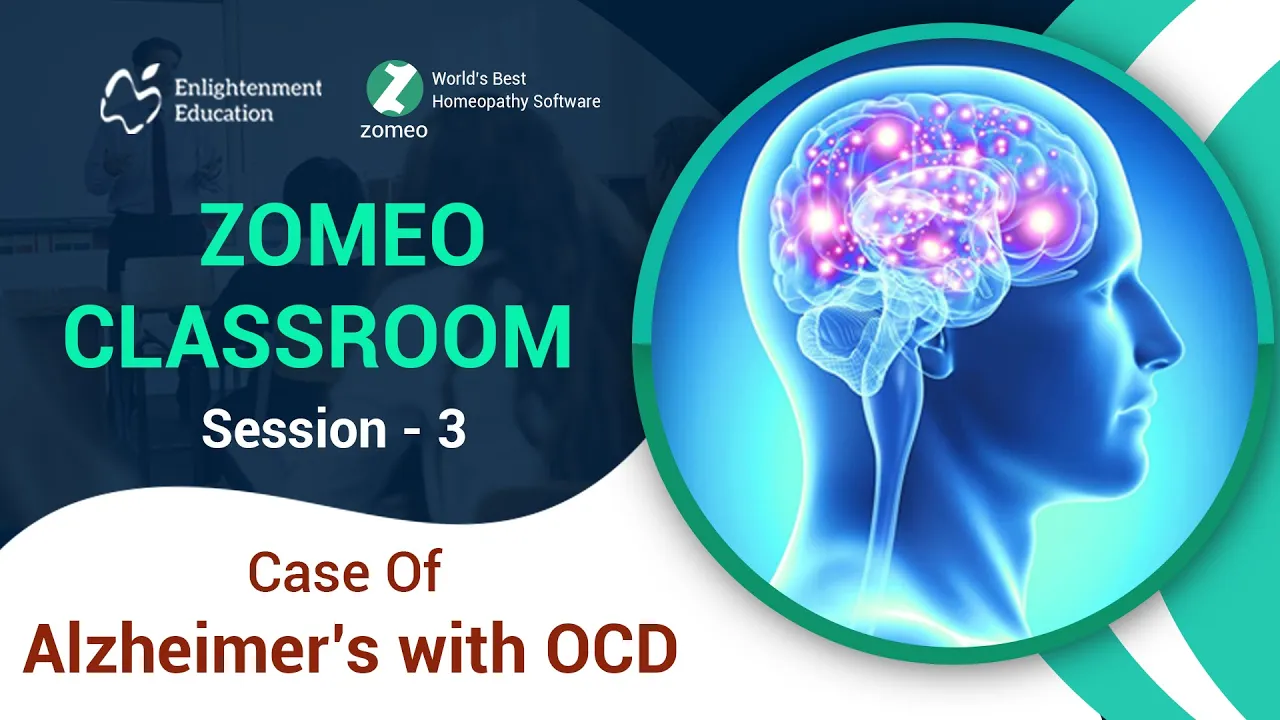 Enlightenment Education

zomeo
World's Best
Homeopathy Software

ZOMEO
CLASSROOM
Session - 3

Case Of
Alzheimer's with OCD